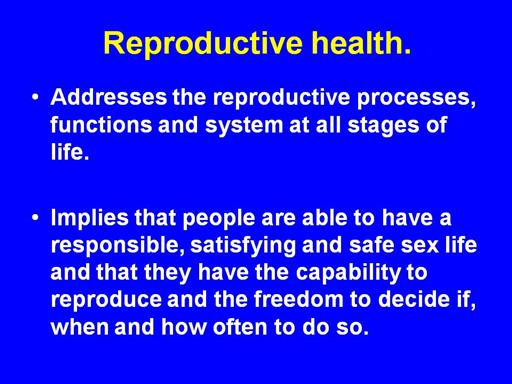 Reproductive health.

• Addresses the reproductive processes, functions and system at all stages of life.

• Implies that people are able to have a responsible, satisfying and safe sex life and that they have the capability to reproduce and the freedom to decide if, when and how often to do so.